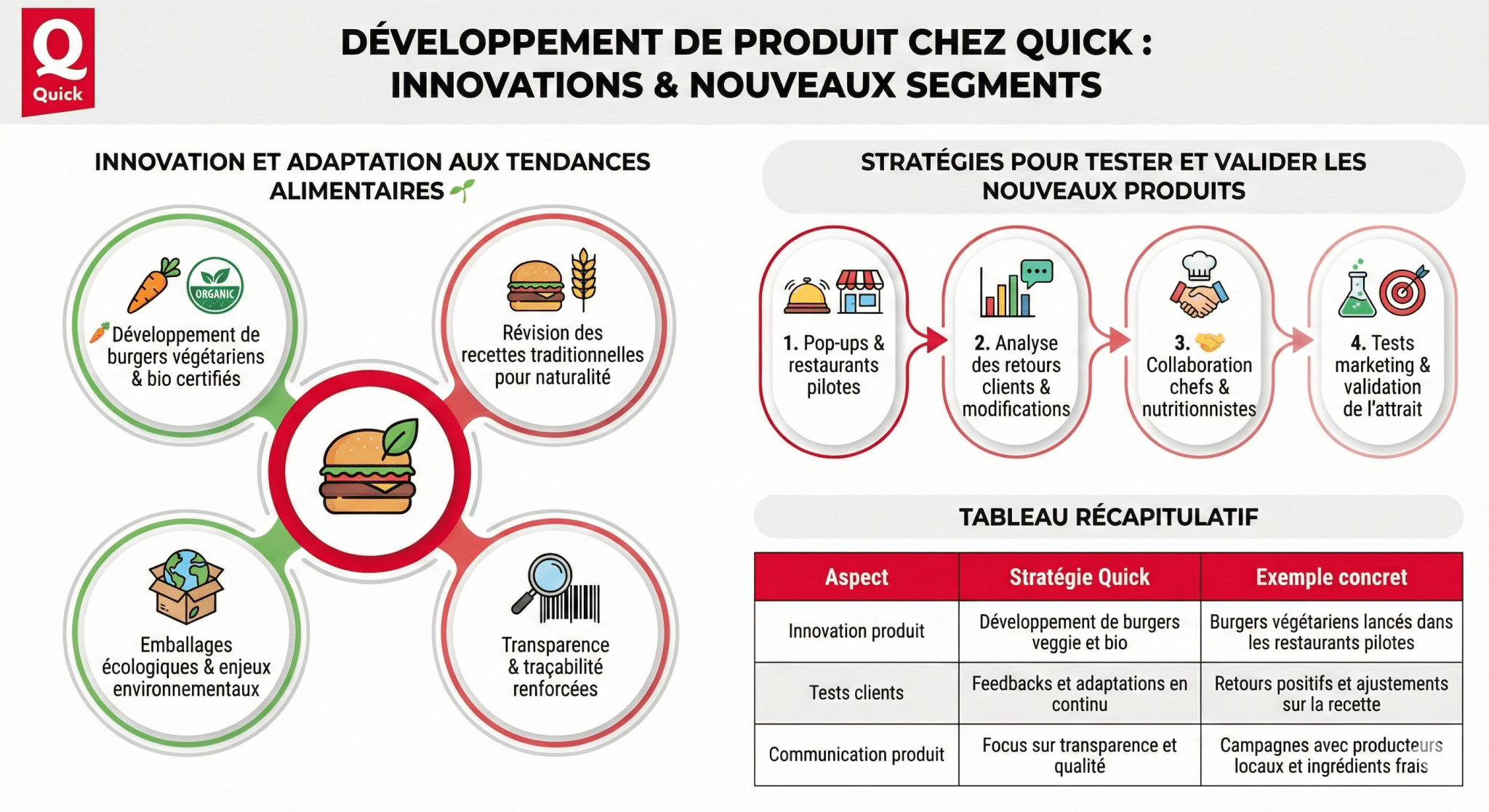 Q
Quick

DÉVELOPPEMENT DE PRODUIT CHEZ QUICK : INNOVATIONS & NOUVEAUX SEGMENTS

INNOVATION ET ADAPTATION AUX TENDANCES ALIMENTAIRES

ORGANIC

Développement de burgers végétariens & bio certifiés

Révision des recettes traditionnelles pour naturalité

Emballages écologiques & enjeux environnementaux

Transparence & traçabilité renforcées

STRATÉGIES POUR TESTER ET VALIDER LES NOUVEAUX PRODUITS

1. Pop-ups & restaurants pilotes

2. Analyse des retours clients & modifications

3. Collaboration chefs & nutritionnistes

4. Tests marketing & validation de l'attrait

TABLEAU RÉCAPITULATIF

| Aspect | Stratégie Quick | Exemple concret |
|---|---|---|
| Innovation produit | Développement de burgers veggie et bio | Burgers végétariens lancés dans les restaurants pilotes |
| Tests clients | Feedbacks et adaptations en continu | Retours positifs et ajustements sur la recette |
| Communication produit | Focus sur transparence et qualité | Campagnes avec producteurs locaux et ingrédients frais |